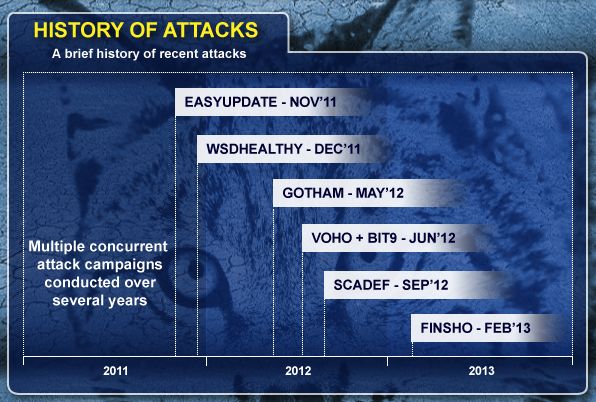 HISTORY OF ATTACKS

A brief history of recent attacks

EASYUPDATE - NOV'11

WSDHEALTHY - DEC'11

GOTHAM - MAY'12

VOHO + BIT9 - JUN'12

SCADEF - SEP'12

FINSHO - FEB'13

Multiple concurrent attack campaigns conducted over several years

2011

2012

2013